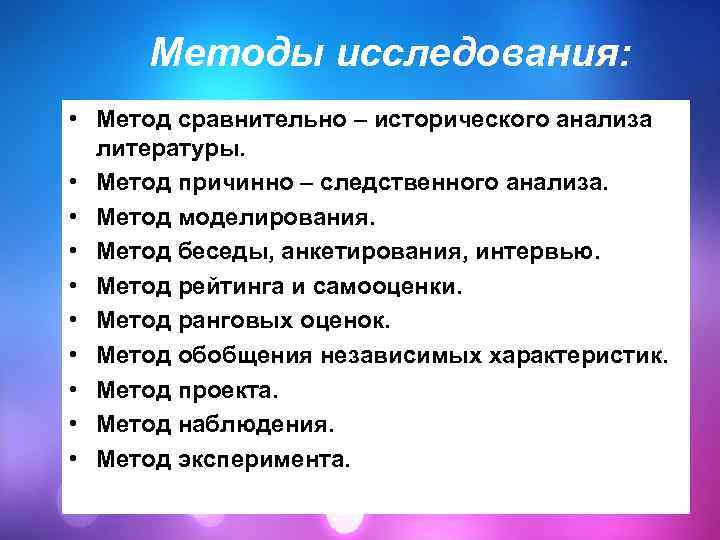 Методы исследования:

• Метод сравнительно – исторического анализа литературы.
• Метод причинно – следственного анализа.
• Метод моделирования.
• Метод беседы, анкетирования, интервью.
• Метод рейтинга и самооценки.
• Метод ранговых оценок.
• Метод обобщения независимых характеристик.
• Метод проекта.
• Метод наблюдения.
• Метод эксперимента.